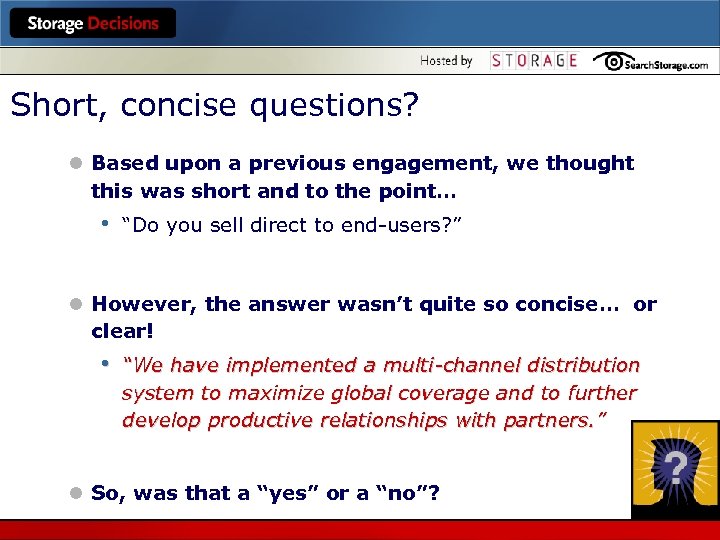 Storage Decisions

Hosted by STORAGE SearchStorage.com

Short, concise questions?

Based upon a previous engagement, we thought this was short and to the point…

“Do you sell direct to end-users?”

However, the answer wasn’t quite so concise… or clear!

“We have implemented a multi-channel distribution system to maximize global coverage and to further develop productive relationships with partners.”

So, was that a “yes” or a “no”?

?